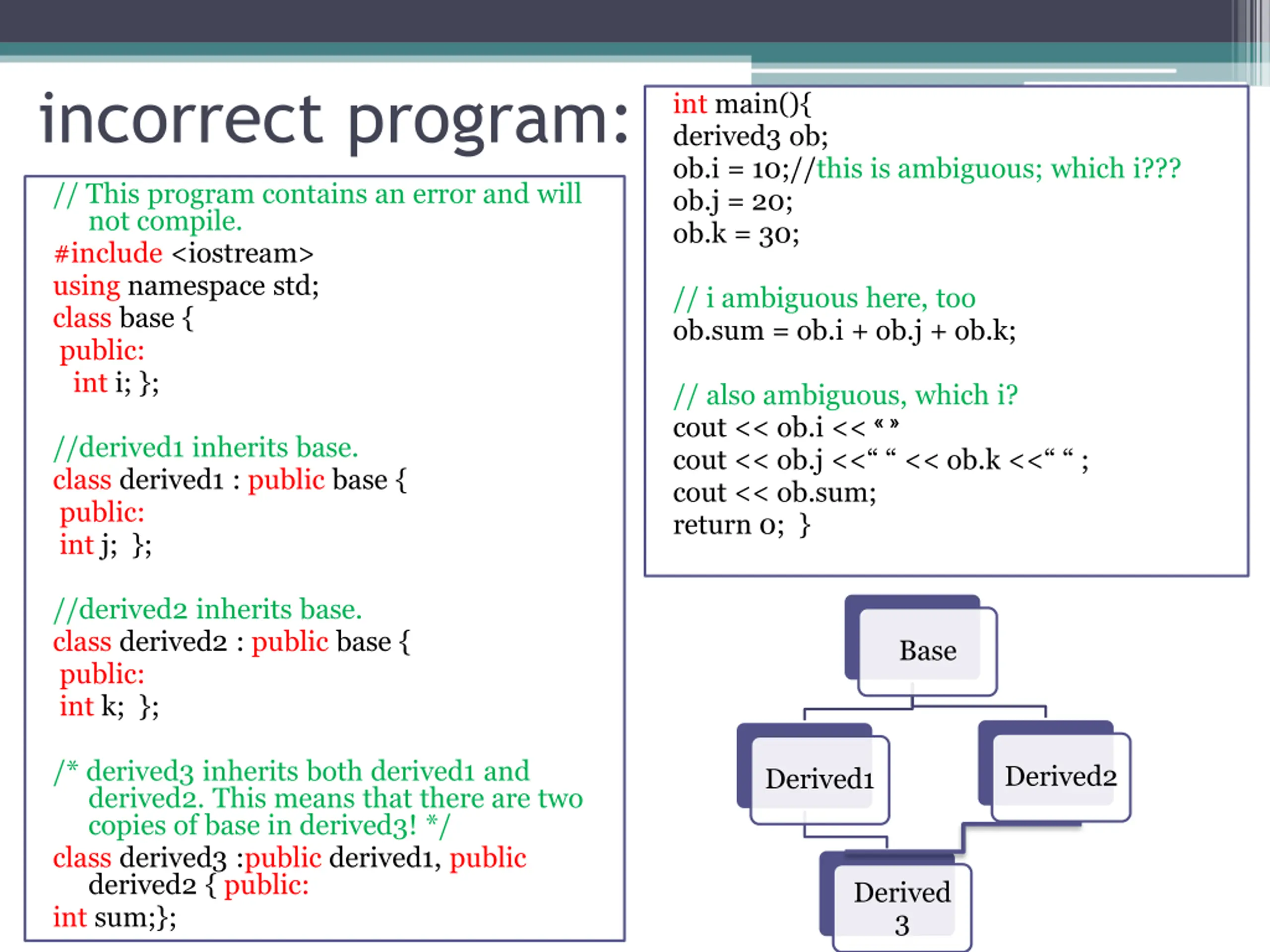 incorrect program:

// This program contains an error and will not compile.
#include <iostream>
using namespace std;
class base {
public:
int i; };

//derived1 inherits base.
class derived1 : public base {
public:
int j; };

//derived2 inherits base.
class derived2 : public base {
public:
int k; };

/* derived3 inherits both derived1 and derived2. This means that there are two copies of base in derived3! */
class derived3 :public derived1, public derived2 { public:
int sum;};

int main(){
derived3 ob;
ob.i = 10;//this is ambiguous; which i???
ob.j = 20;
ob.k = 30;

// i ambiguous here, too
ob.sum = ob.i + ob.j + ob.k;

// also ambiguous, which i?
cout << ob.i << « »
cout << ob.j <<“ “ << ob.k <<“ “ ;
cout << ob.sum;
return 0; }

Base
Derived1
Derived2
Derived 3